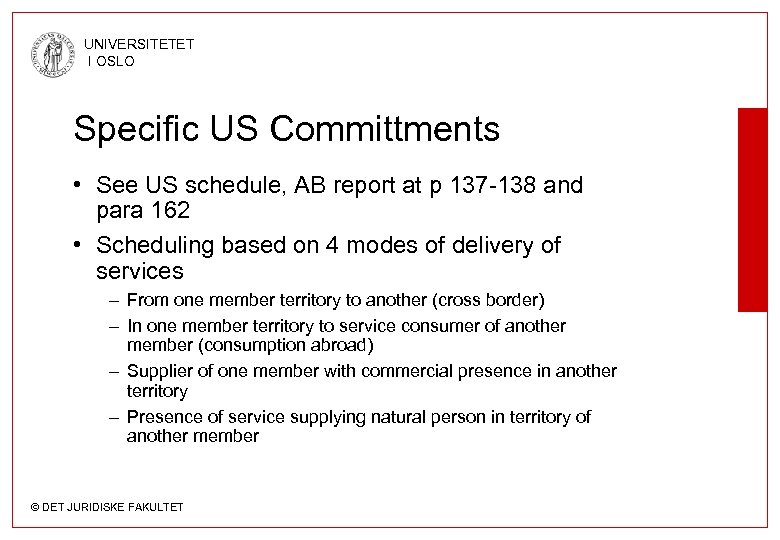 UNIVERSITETET I OSLO

Specific US Committments

• See US schedule, AB report at p 137-138 and para 162
• Scheduling based on 4 modes of delivery of services
– From one member territory to another (cross border)
– In one member territory to service consumer of another member (consumption abroad)
– Supplier of one member with commercial presence in another territory
– Presence of service supplying natural person in territory of another member

© DET JURIDISKE FAKULTET